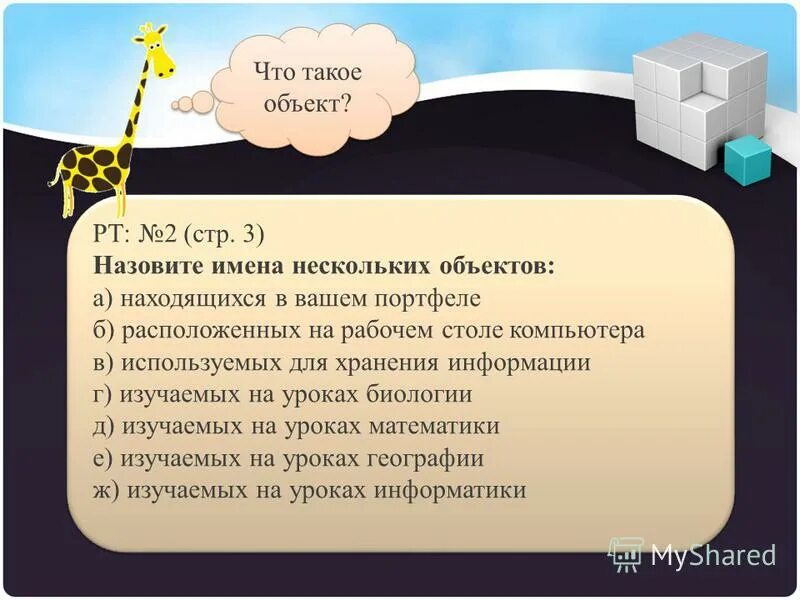 Что такое объект?

РТ: №2 (стр. 3)
**Назовите имена нескольких объектов:**
а) находящихся в вашем портфеле
б) расположенных на рабочем столе компьютера
в) используемых для хранения информации
г) изучаемых на уроках биологии
д) изучаемых на уроках математики
е) изучаемых на уроках географии
ж) изучаемых на уроках информатики

MyShared